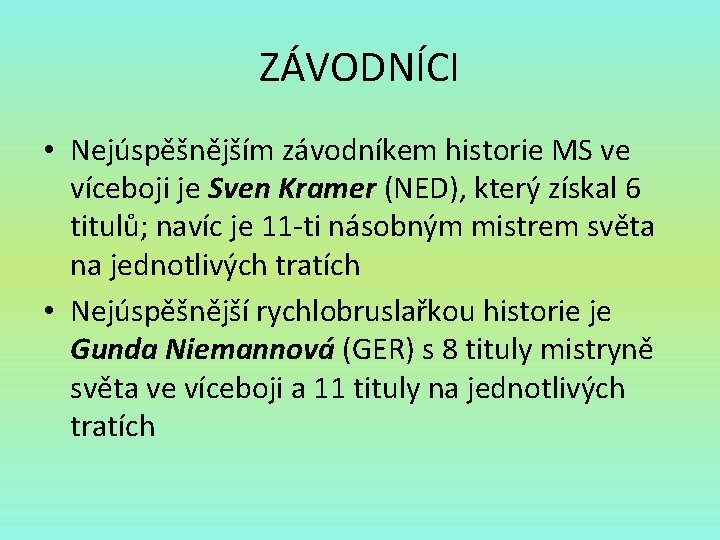 ZÁVODNÍCI

• Nejúspěšnějším závodníkem historie MS ve víceboji je Sven Kramer (NED), který získal 6 titulů; navíc je 11-ti násobným mistrem světa na jednotlivých tratích

• Nejúspěšnější rychlobruslařkou historie je Gunda Niemannová (GER) s 8 tituly mistryně světa ve víceboji a 11 tituly na jednotlivých tratích